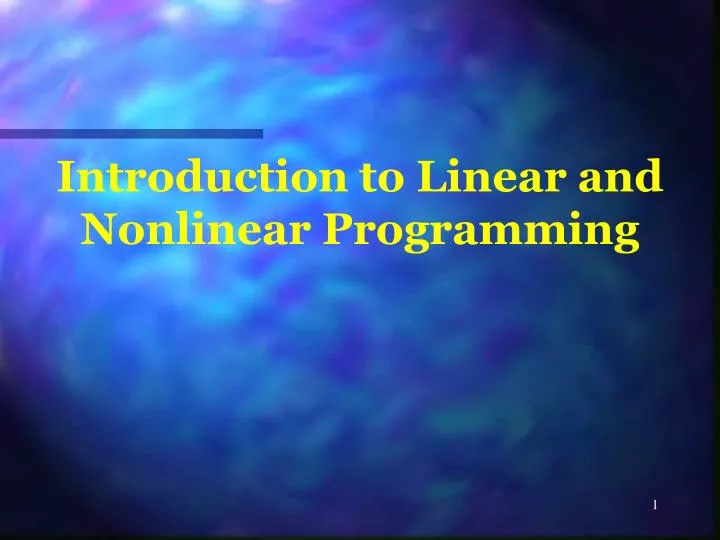 Introduction to Linear and Nonlinear Programming

1